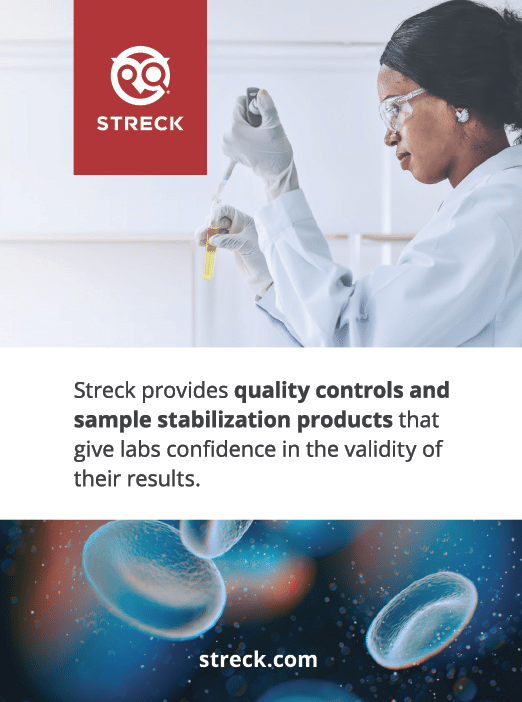 STRECK

Streck provides quality controls and sample stabilization products that give labs confidence in the validity of their results.

streck.com